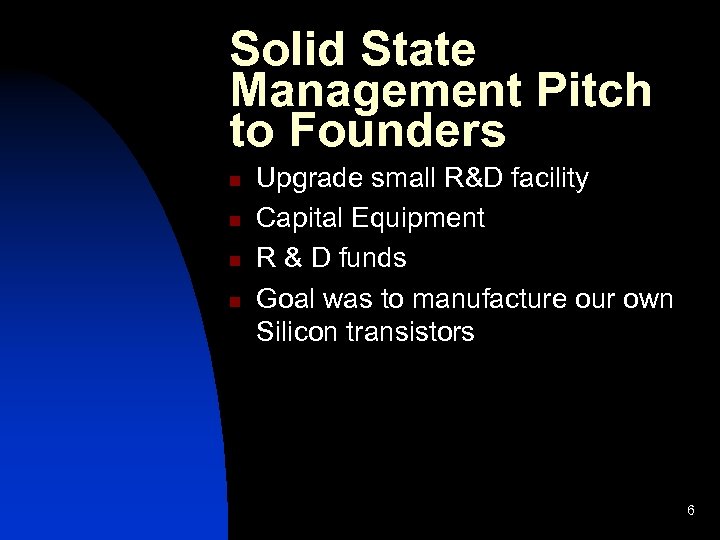 Solid State Management Pitch to Founders

- Upgrade small R&D facility
- Capital Equipment
- R & D funds
- Goal was to manufacture our own Silicon transistors

6